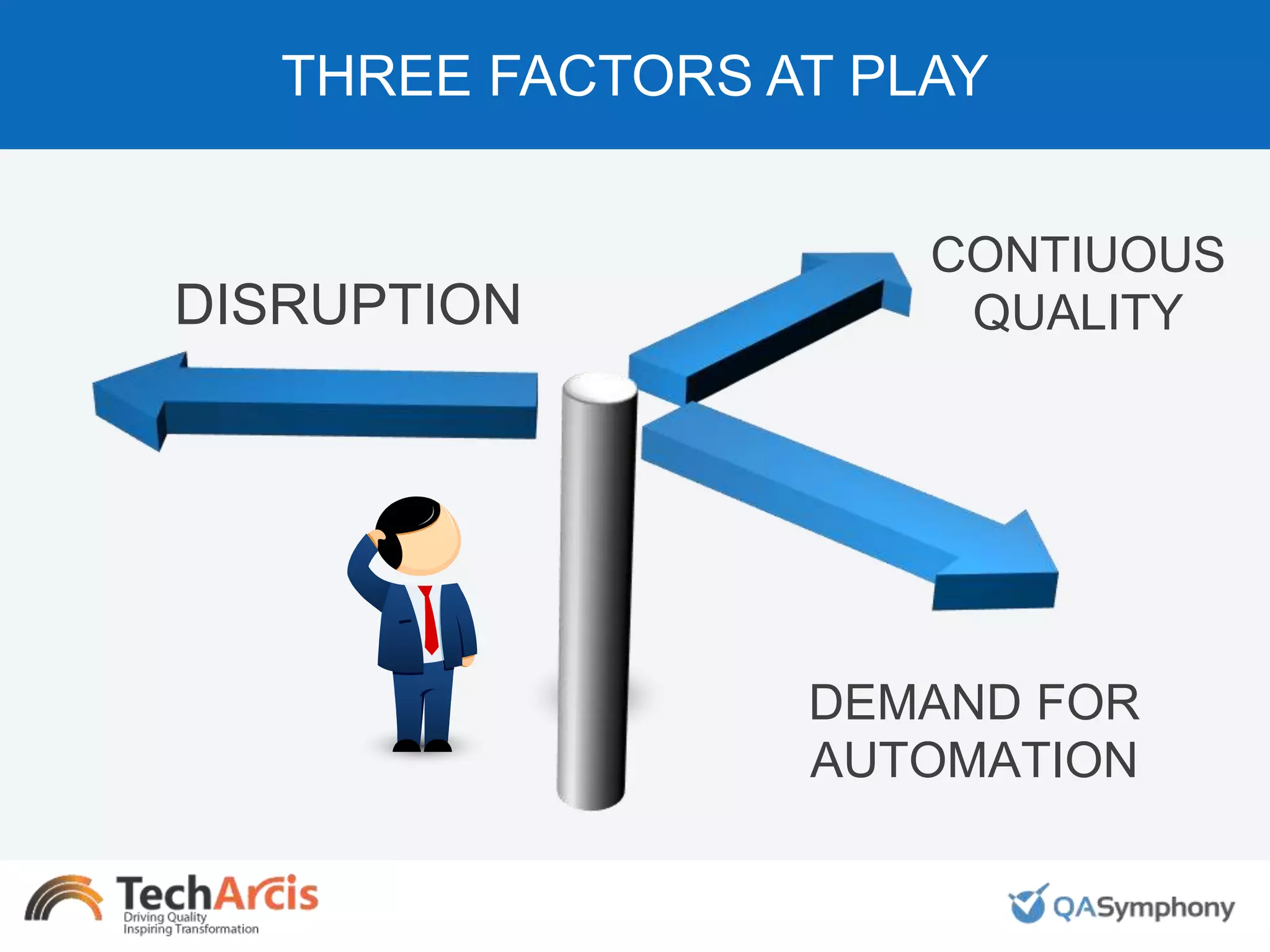 THREE FACTORS AT PLAY

DISRUPTION

CONTIUOUS QUALITY

DEMAND FOR AUTOMATION

TechArcis
Driving Quality
Inspiring Transformation

QASymphony